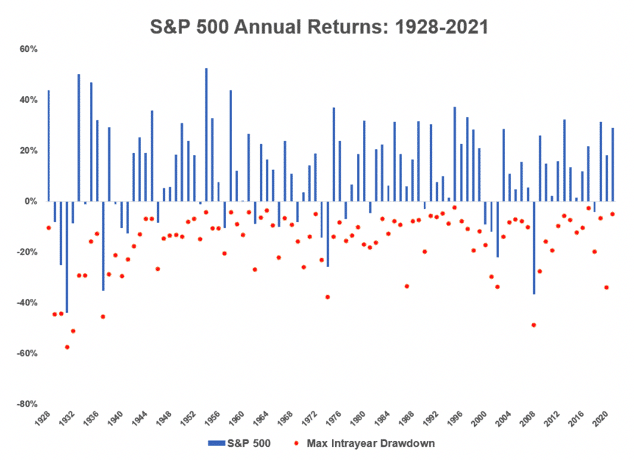 S&P 500 Annual Returns: 1928-2021

60%
40%
20%
0%
-20%
-40%
-60%
-80%

1928
1932
1936
1940
1944
1948
1952
1956
1960
1964
1968
1972
1976
1980
1984
1988
1992
1996
2000
2004
2008
2012
2016
2020

S&P 500
Max Intrayear Drawdown